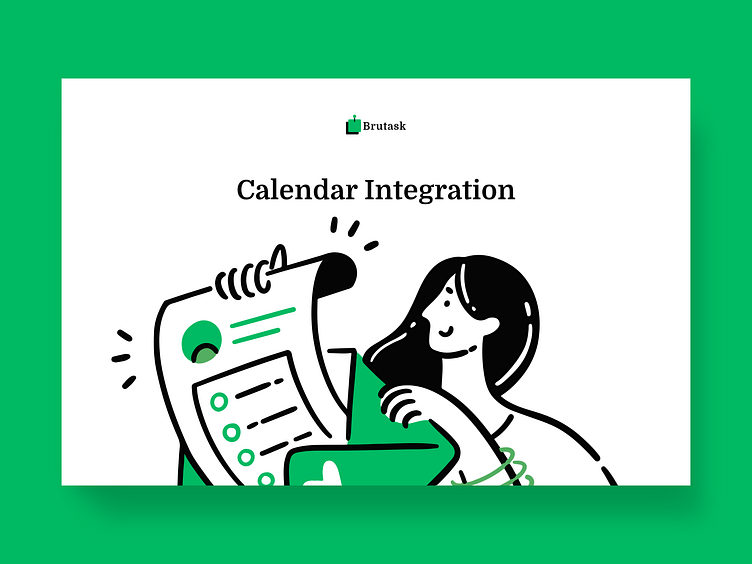 Brutask

Calendar Integration